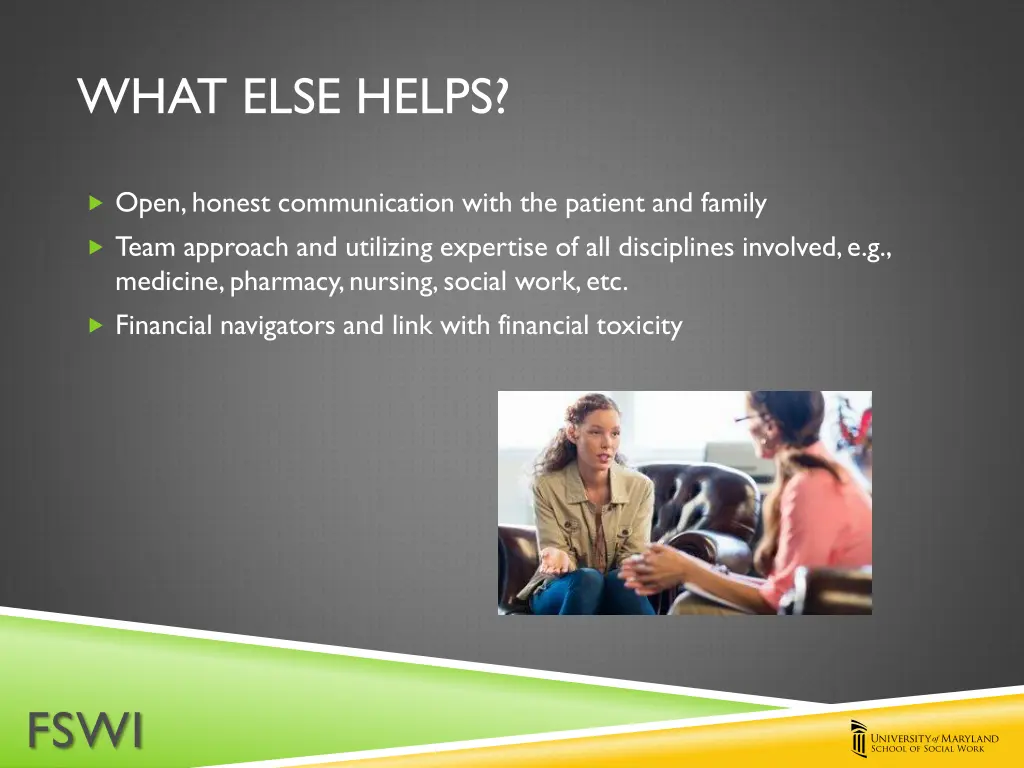 WHAT ELSE HELPS?

Open, honest communication with the patient and family

Team approach and utilizing expertise of all disciplines involved, e.g., medicine, pharmacy, nursing, social work, etc.

Financial navigators and link with financial toxicity

FSWI

UNIVERSITY of MARYLAND
SCHOOL OF SOCIAL WORK